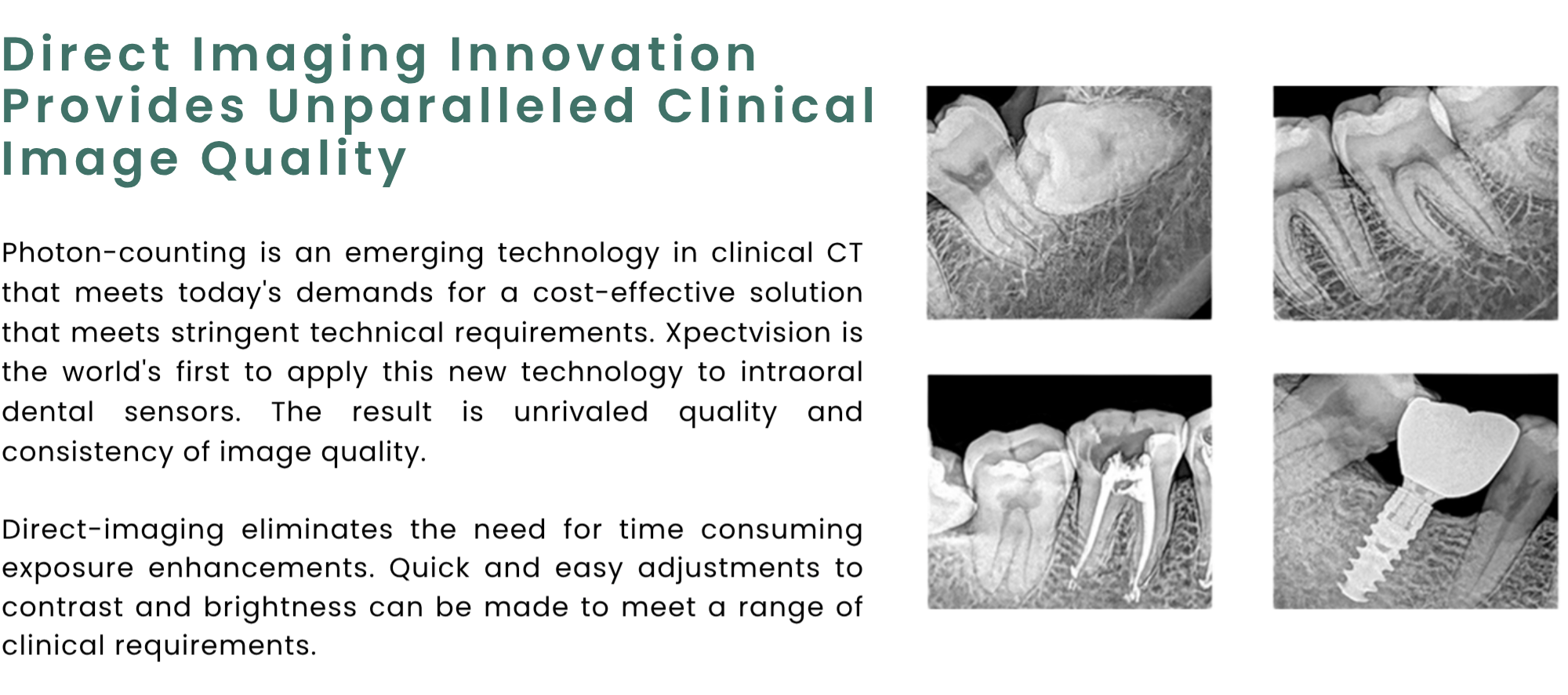 Direct Imaging Innovation Provides Unparalleled Clinical Image Quality

Photon-counting is an emerging technology in clinical CT that meets today's demands for a cost-effective solution that meets stringent technical requirements. Xpectvision is the world's first to apply this new technology to intraoral dental sensors. The result is unrivaled quality and consistency of image quality.

Direct-imaging eliminates the need for time consuming exposure enhancements. Quick and easy adjustments to contrast and brightness can be made to meet a range of clinical requirements.